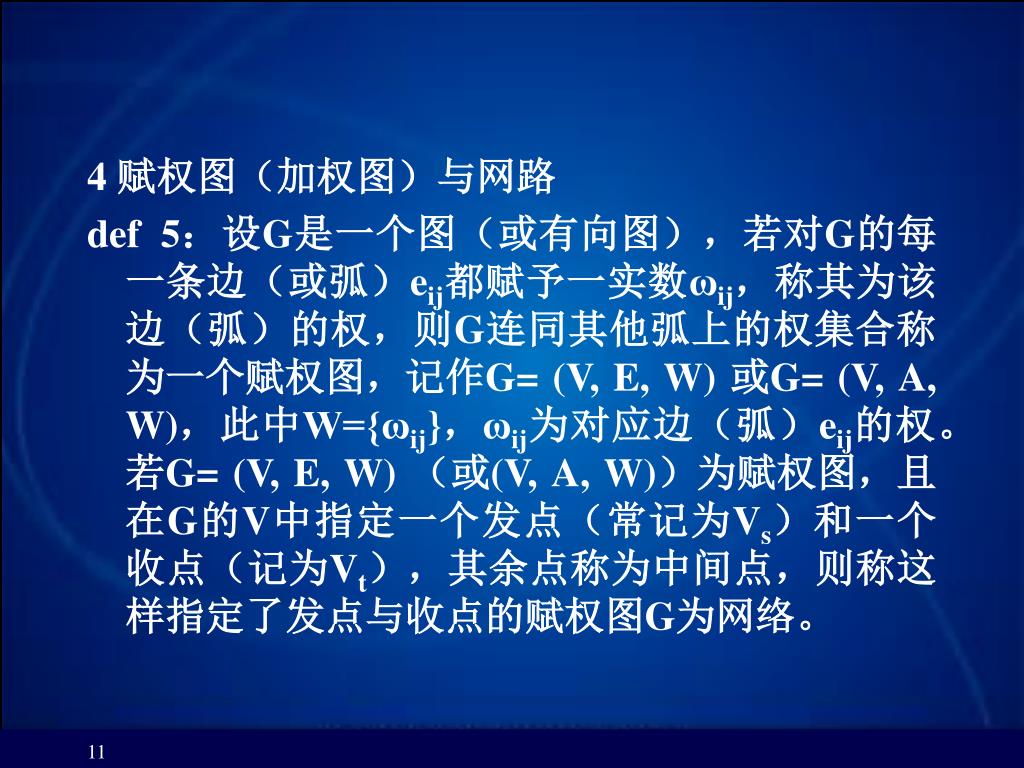 4 赋权图（加权图）与网路

def 5：设G是一个图（或有向图），若对G的每一条边（或弧）$e_{ij}$都赋予一实数$\omega_{ij}$，称其为该边（弧）的权，则G连同其他弧上的权集合称为一个赋权图，记作G= (V, E, W) 或G= (V, A, W)，此中W={$\omega_{ij}$}，$\omega_{ij}$为对应边（弧）$e_{ij}$的权。若G= (V, E, W) （或(V, A, W)）为赋权图，且在G的V中指定一个发点（常记为$V_s$）和一个收点（记为$V_t$），其余点称为中间点，则称这样指定了发点与收点的赋权图G为网络。

11